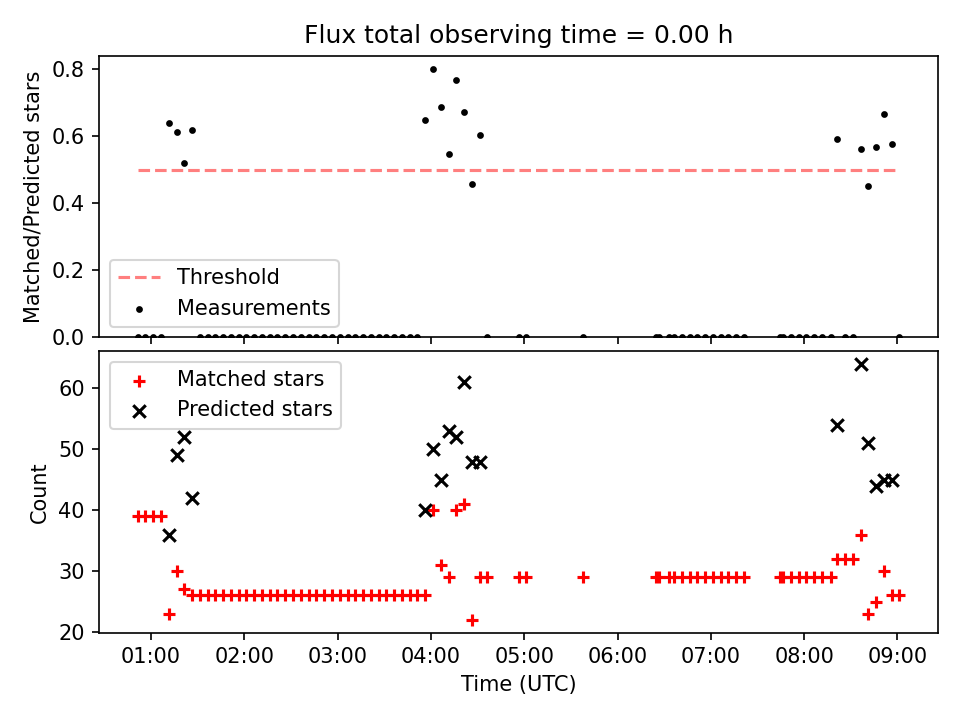 Flux total observing time = 0.00 h

Matched/Predicted stars

0.8
0.6
0.4
0.2
0.0

Threshold
Measurements

Matched stars
Predicted stars

Count

60
50
40
30
20

01:00 02:00 03:00 04:00 05:00 06:00 07:00 08:00 09:00

Time (UTC)